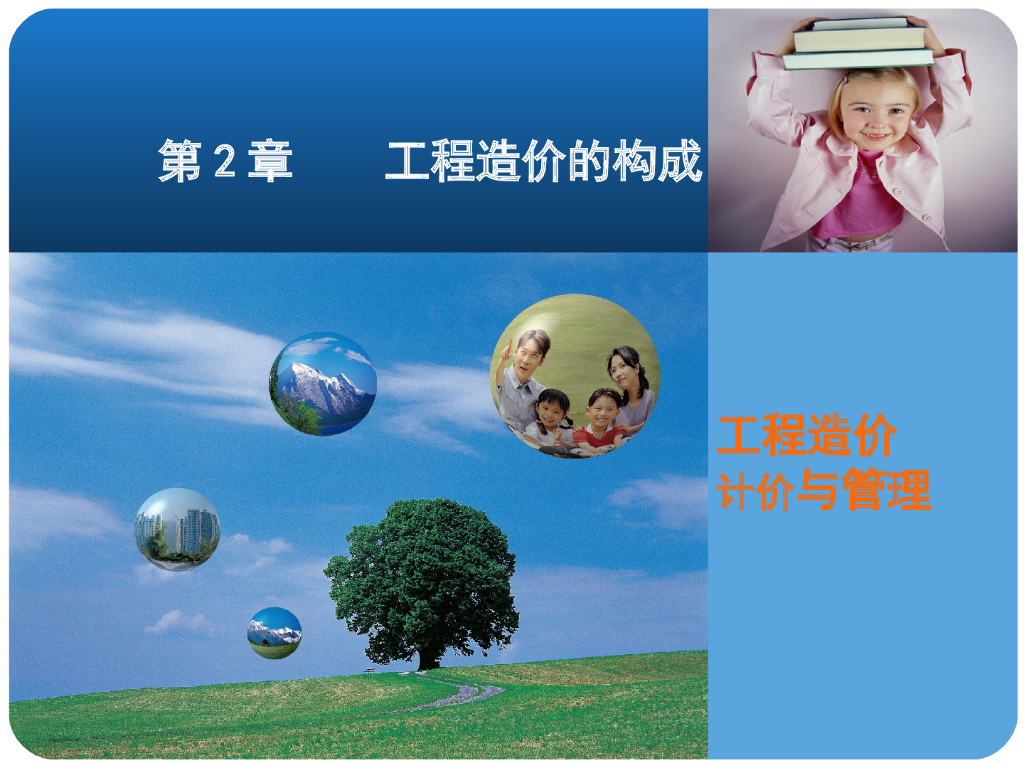 第 2 章　　工程造价的构成

工程造价
计价与管理